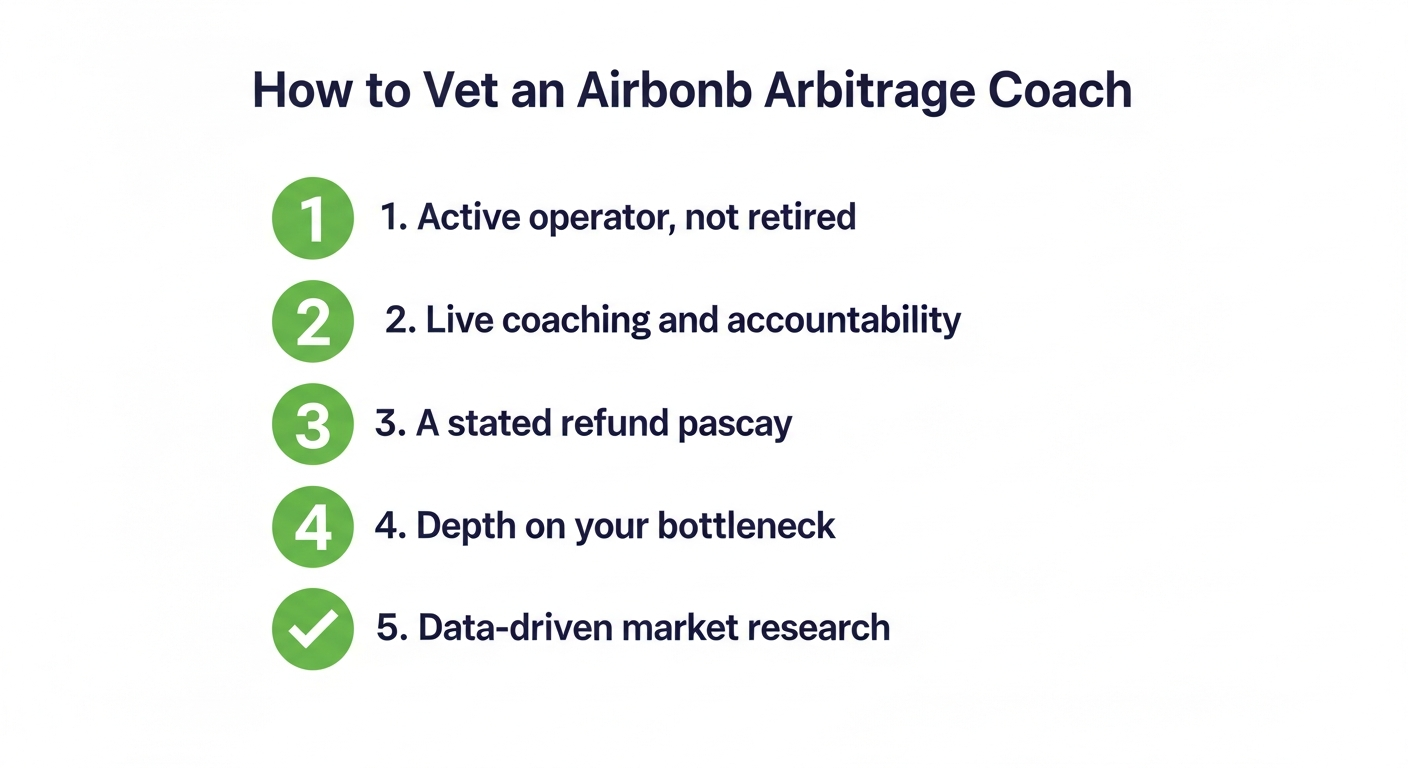 How to Vet an Airbonb Arbitrage Coach

1 1. Active operator, not retired

2 2. Live coaching and accountability

3 3. A stated refund pascay

4 4. Depth on your bottleneck

5. Data-driven market research